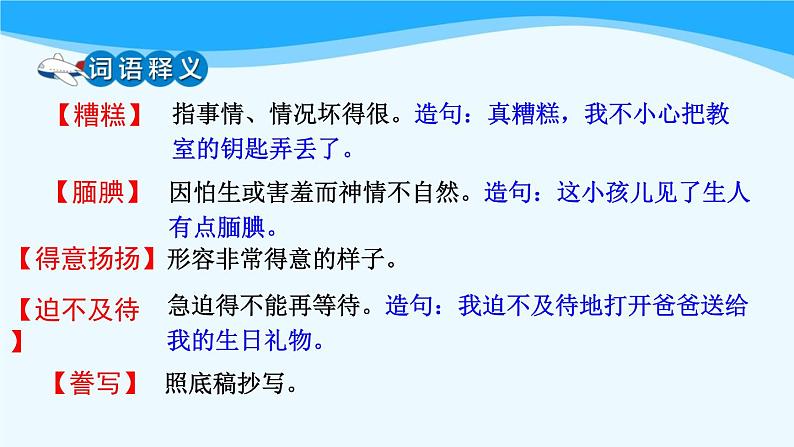 词语释义

【糟糕】 指事情、情况坏得很。造句：真糟糕，我不小心把教室的钥匙弄丢了。

【腼腆】 因怕生或害羞而神情不自然。造句：这小孩儿见了生人有点腼腆。

【得意扬扬】形容非常得意的样子。

【迫不及待】 急迫得不能再等待。造句：我迫不及待地打开爸爸送给我的生日礼物。

【誊写】 照底稿抄写。